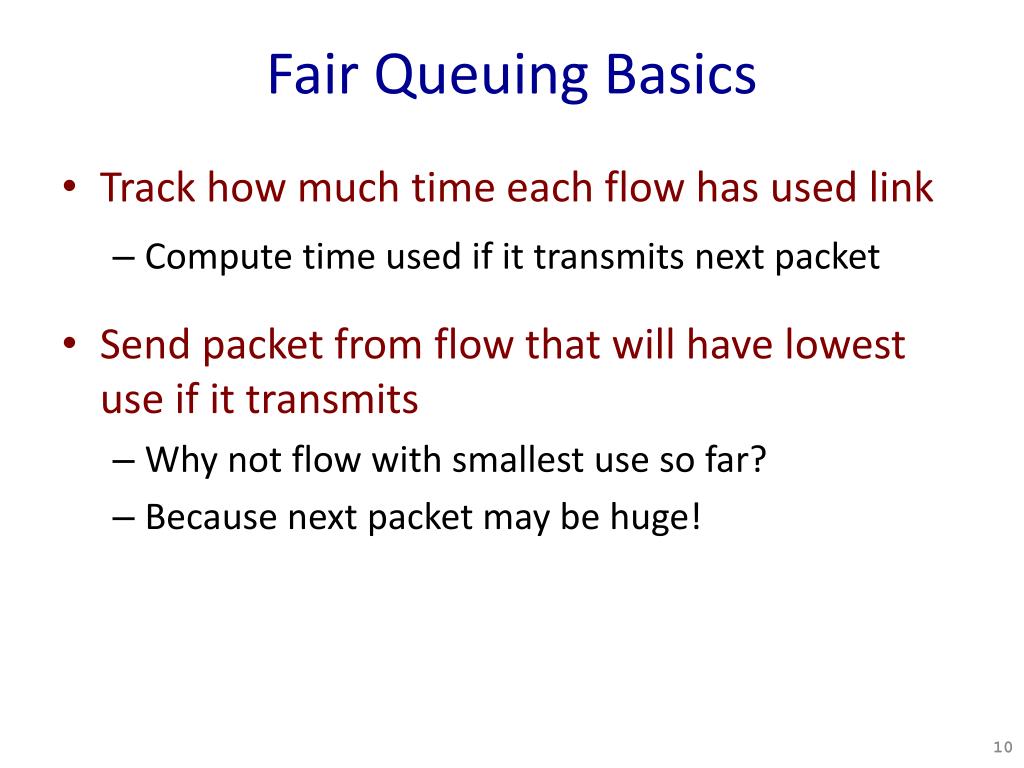 Fair Queuing Basics

• Track how much time each flow has used link
– Compute time used if it transmits next packet

• Send packet from flow that will have lowest use if it transmits
– Why not flow with smallest use so far?
– Because next packet may be huge!

10